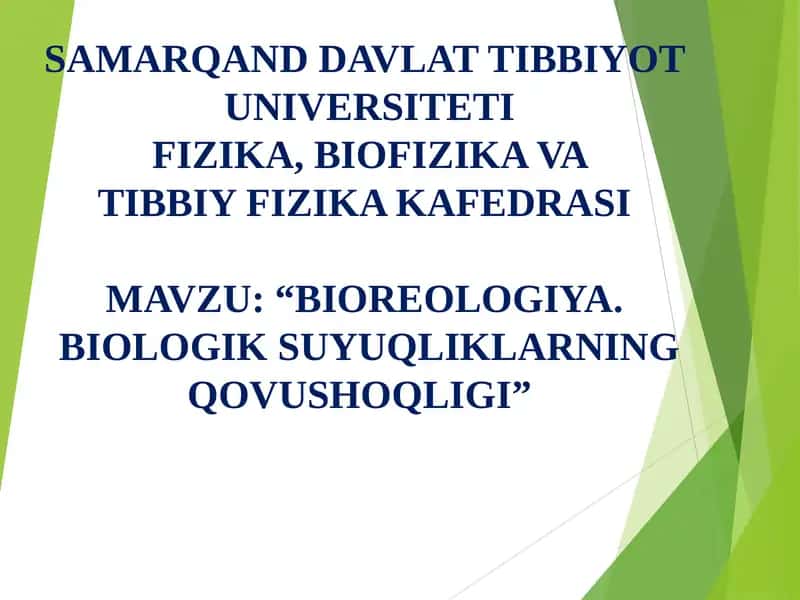 SAMARQAND DAVLAT TIBBIYOT UNIVERSITETI
FIZIKA, BIOFIZIKA VA TIBBIY FIZIKA KAFEDRASI

MAVZU: “BIOREOLOGIYA. BIOLOGIK SUYUQLIKLARNING QOVUSHOQLIGI”